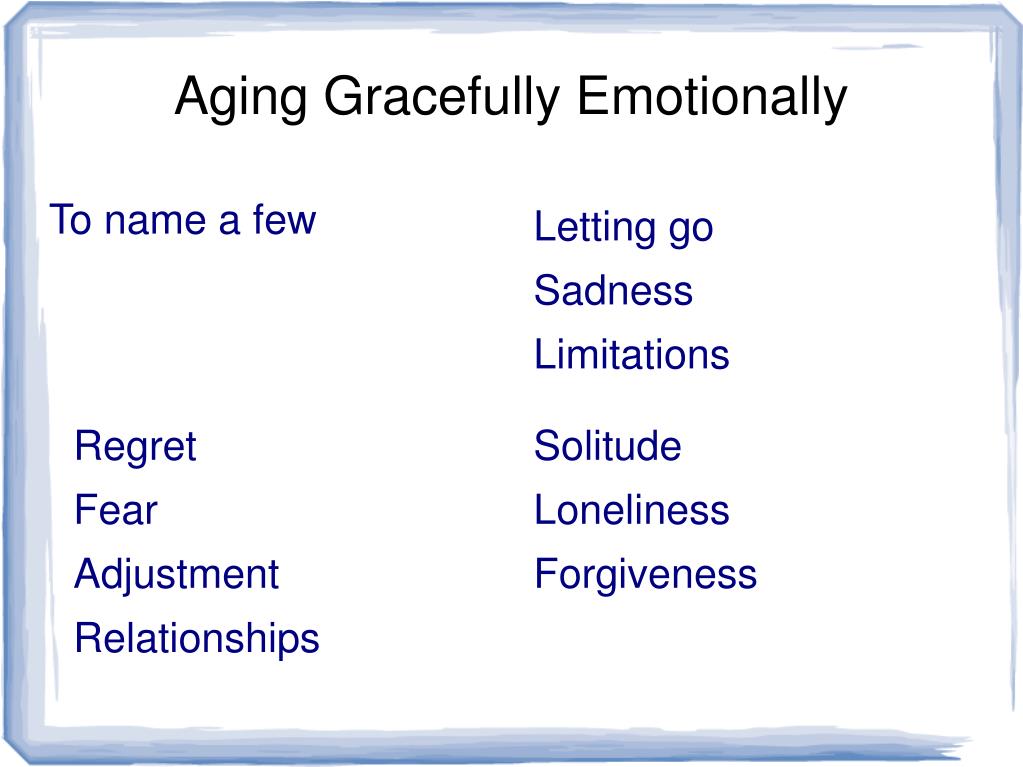 Aging Gracefully Emotionally

To name a few

Regret
Fear
Adjustment
Relationships

Letting go
Sadness
Limitations

Solitude
Loneliness
Forgiveness